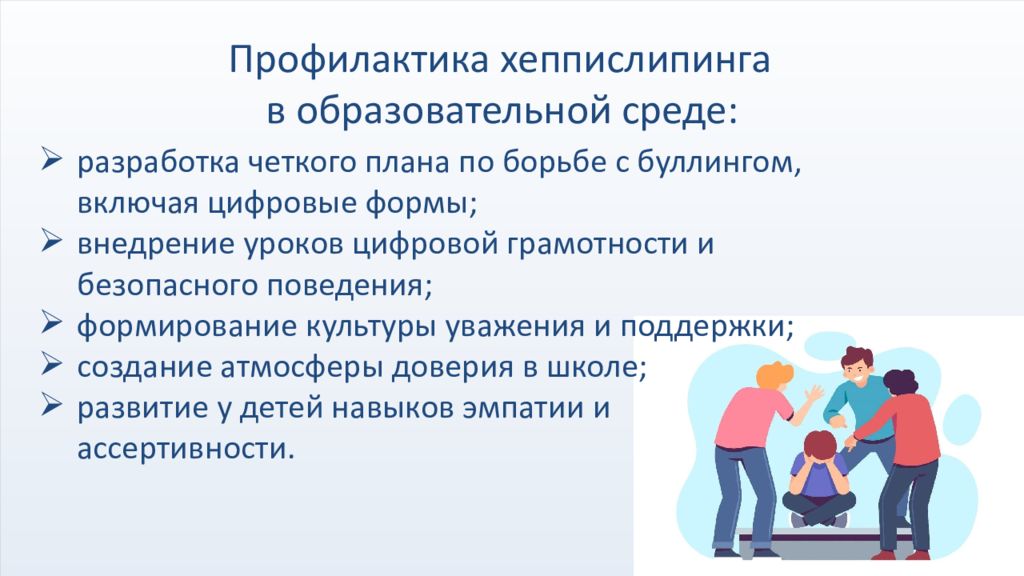 Профилактика хеппислипинга
в образовательной среде:

➢ разработка четкого плана по борьбе с буллингом, включая цифровые формы;
➢ внедрение уроков цифровой грамотности и безопасного поведения;
➢ формирование культуры уважения и поддержки;
➢ создание атмосферы доверия в школе;
➢ развитие у детей навыков эмпатии и ассертивности.